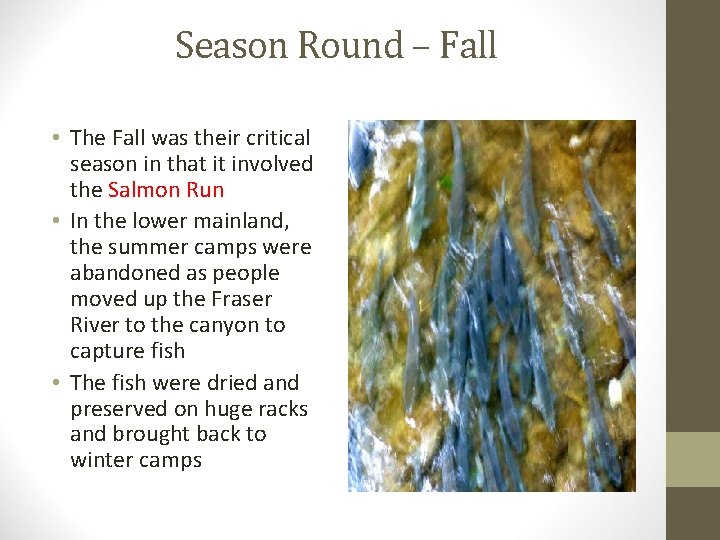 Season Round – Fall

• The Fall was their critical season in that it involved the Salmon Run
• In the lower mainland, the summer camps were abandoned as people moved up the Fraser River to the canyon to capture fish
• The fish were dried and preserved on huge racks and brought back to winter camps